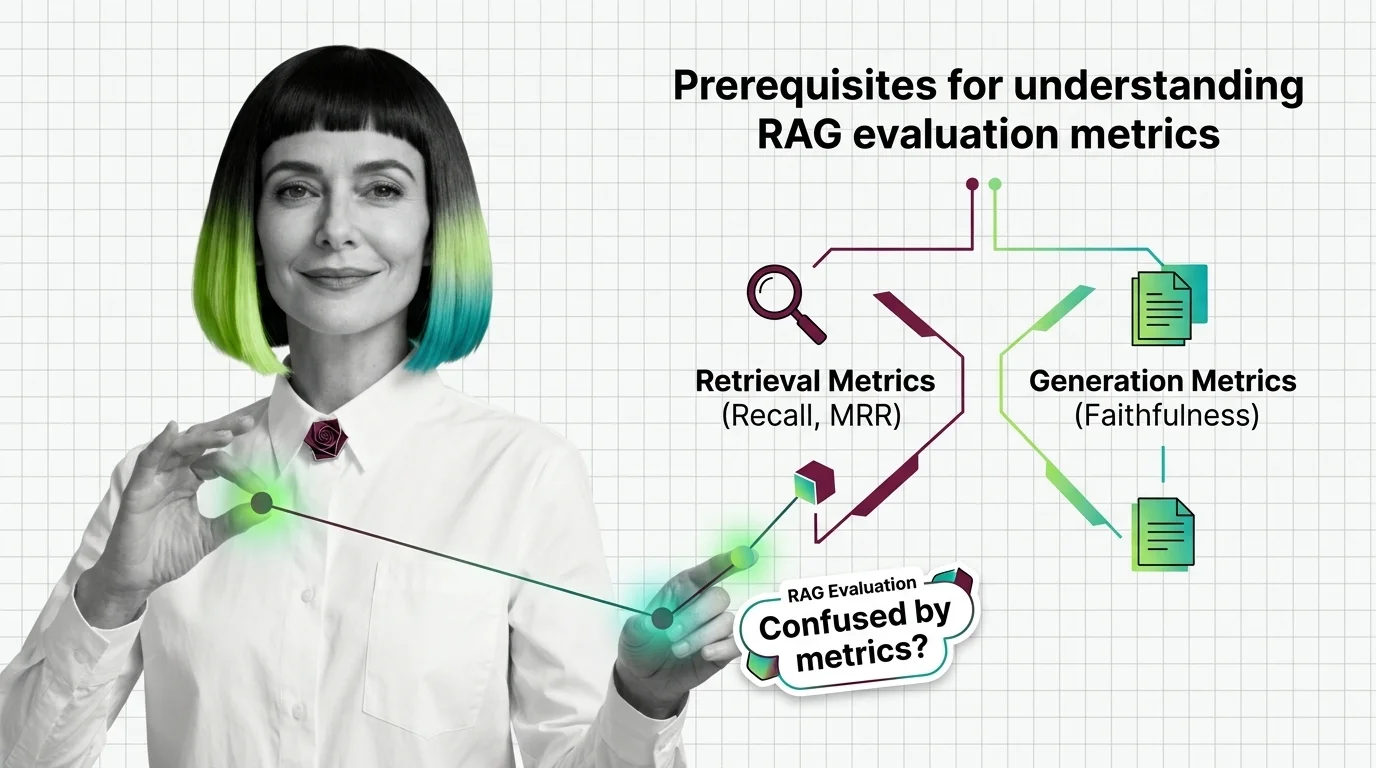 Prerequisites for understanding RAG evaluation metrics

Retrieval Metrics
(Recall, MRR)

Generation Metrics
(Faithfulness)

RAG Evaluation
Confused by metrics?